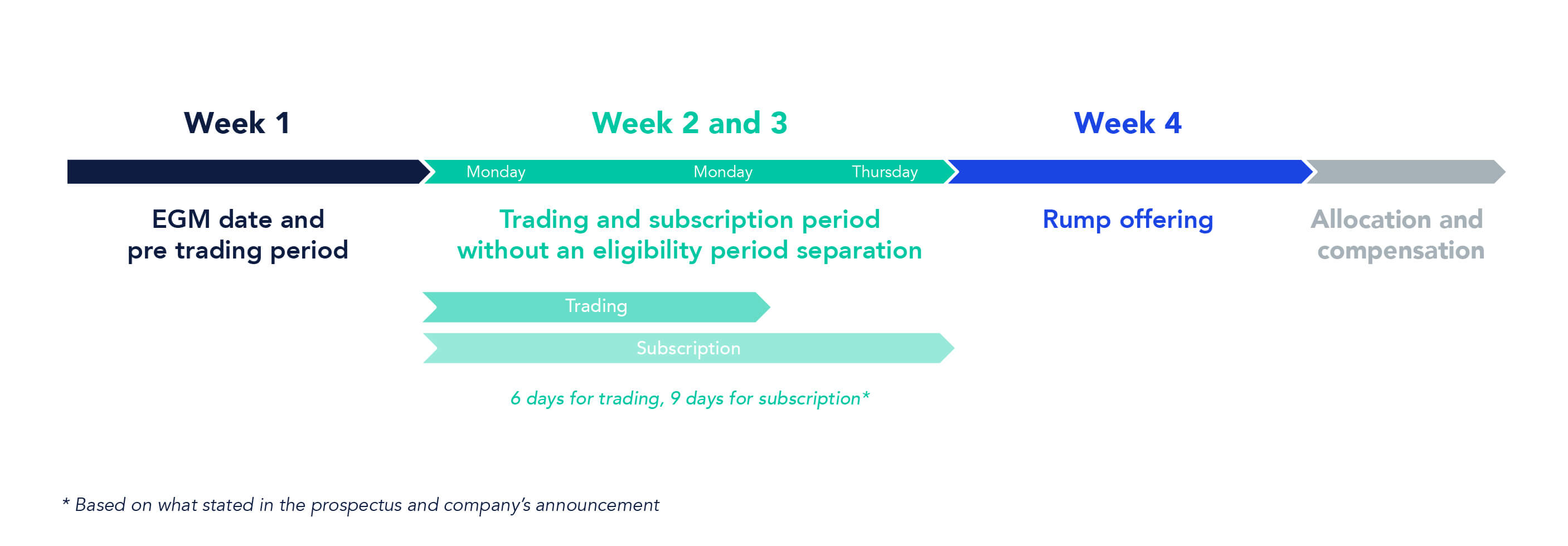 Week 1

Week 2 and 3

Week 4

Monday

Monday

Thursday

EGM date and pre trading period

Trading and subscription period without an eligibility period separation

Rump offering

Allocation and compensation

Trading

Subscription

6 days for trading, 9 days for subscription*

* Based on what stated in the prospectus and company's announcement